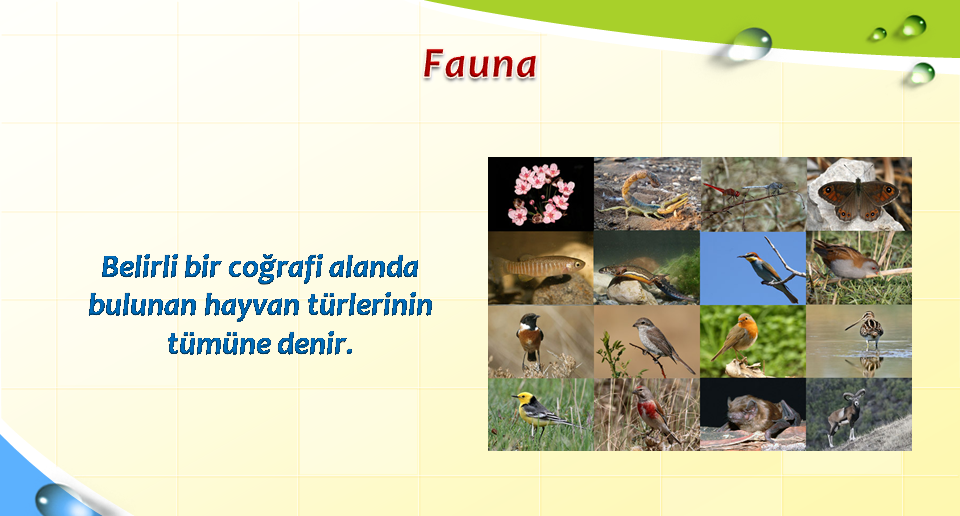 Fauna

Belirli bir coğrafi alanda bulunan hayvan türlerinin tümüne denir.